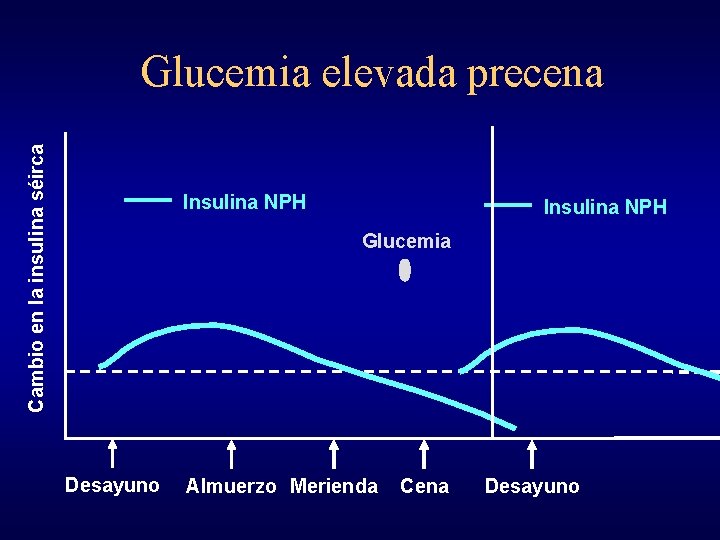 Glucemia elevada precena

Cambio en la insulina séirca

Insulina NPH

Insulina NPH

Glucemia

Desayuno

Almuerzo

Merienda

Cena

Desayuno